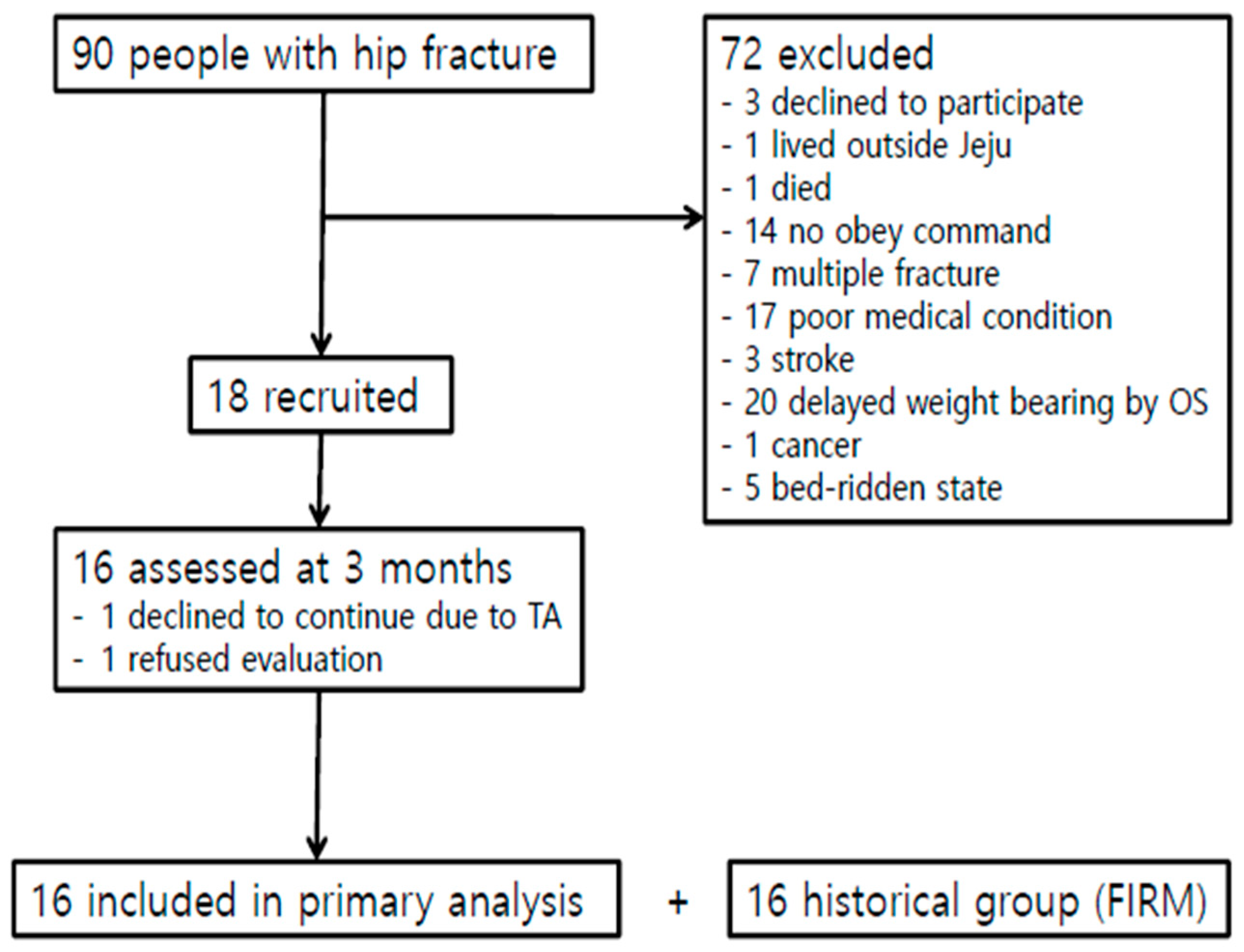 90 people with hip fracture

72 excluded
- 3 declined to participate
- 1 lived outside Jeju
- 1 died
- 14 no obey command
- 7 multiple fracture
- 17 poor medical condition
- 3 stroke
- 20 delayed weight bearing by OS
- 1 cancer
- 5 bed-ridden state

18 recruited

16 assessed at 3 months
- 1 declined to continue due to TA
- 1 refused evaluation

16 included in primary analysis

+

16 historical group (FIRM)